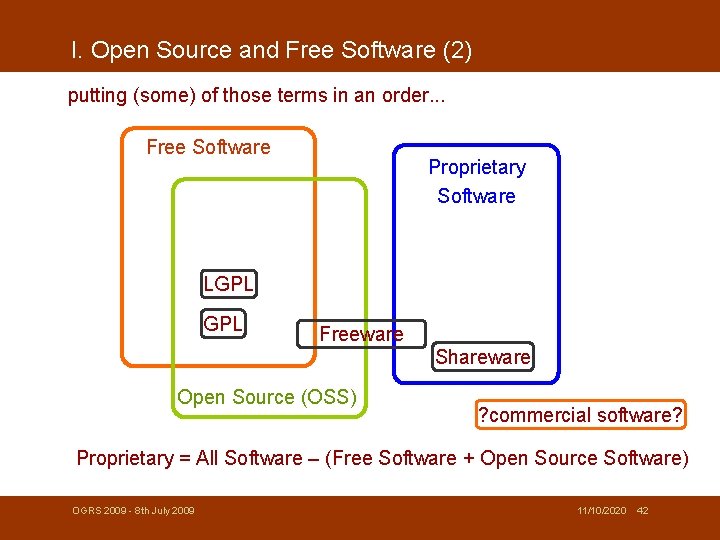 I. Open Source and Free Software (2)

putting (some) of those terms in an order...

Free Software

Proprietary Software

LGPL

GPL

Freeware

Shareware

Open Source (OSS)

?commercial software?

Proprietary = All Software – (Free Software + Open Source Software)

OGRS 2009 - 8th July 2009

11/10/2020 42